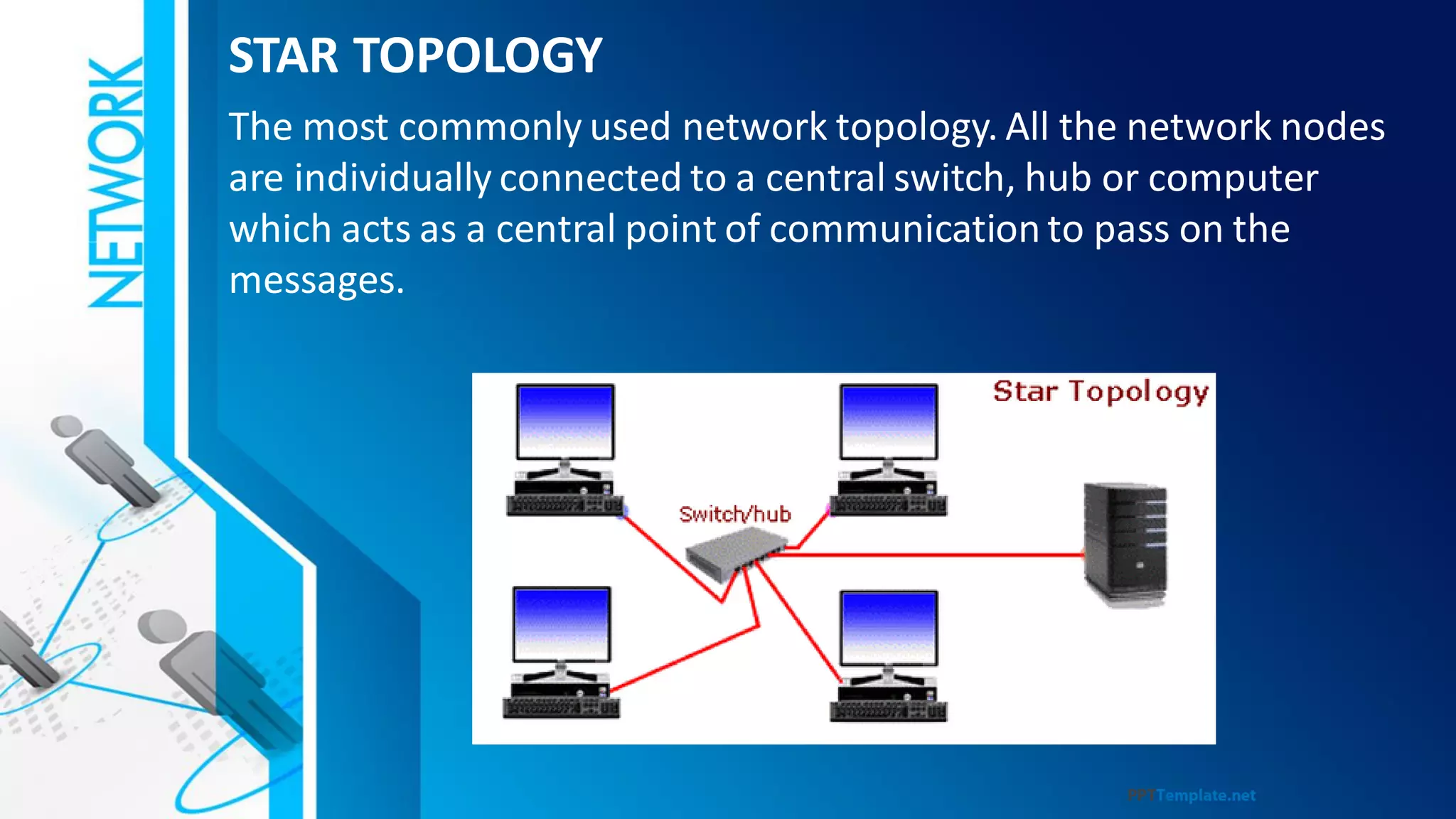 NETWORK

STAR TOPOLOGY

The most commonly used network topology. All the network nodes are individually connected to a central switch, hub or computer which acts as a central point of communication to pass on the messages.

Star Topology

Switch/hub

PPTTemplate.net